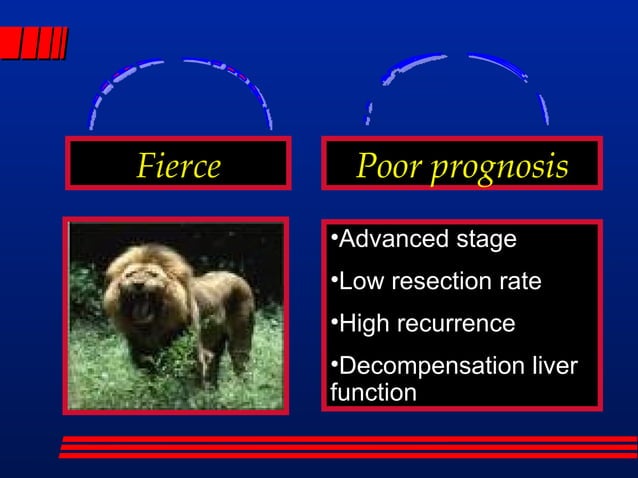 Fierce

Poor prognosis

•Advanced stage

•Low resection rate

•High recurrence

•Decompensation liver function